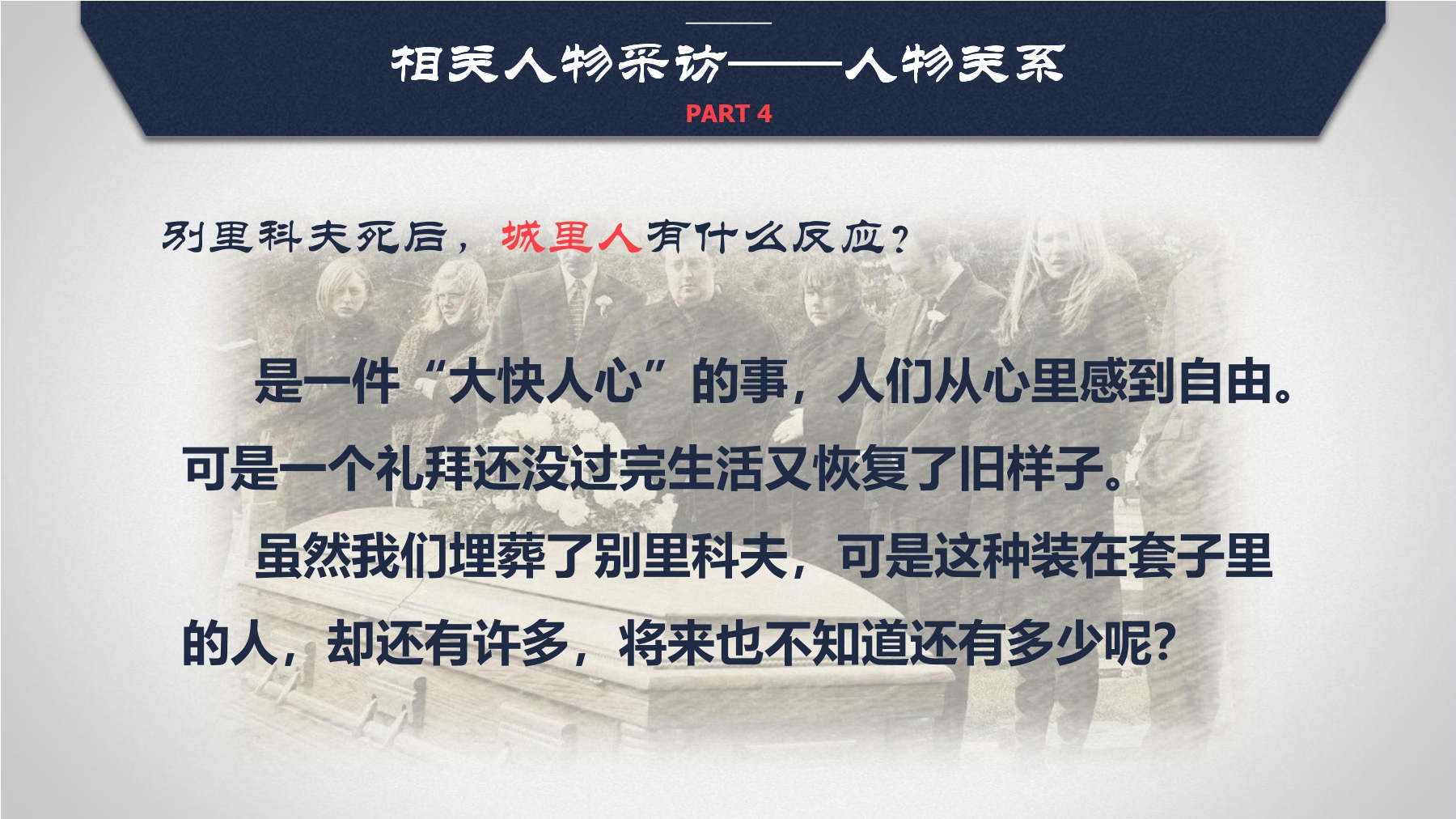 相关人物采访——人物关系

PART 4

别里科夫死后，城里人有什么反应？

是一件“大快人心”的事，人们从心里感到自由。可是一个礼拜还没过完生活又恢复了旧样子。

虽然我们埋葬了别里科夫，可是这种装在套子里的人，却还有许多，将来也不知道还有多少呢？